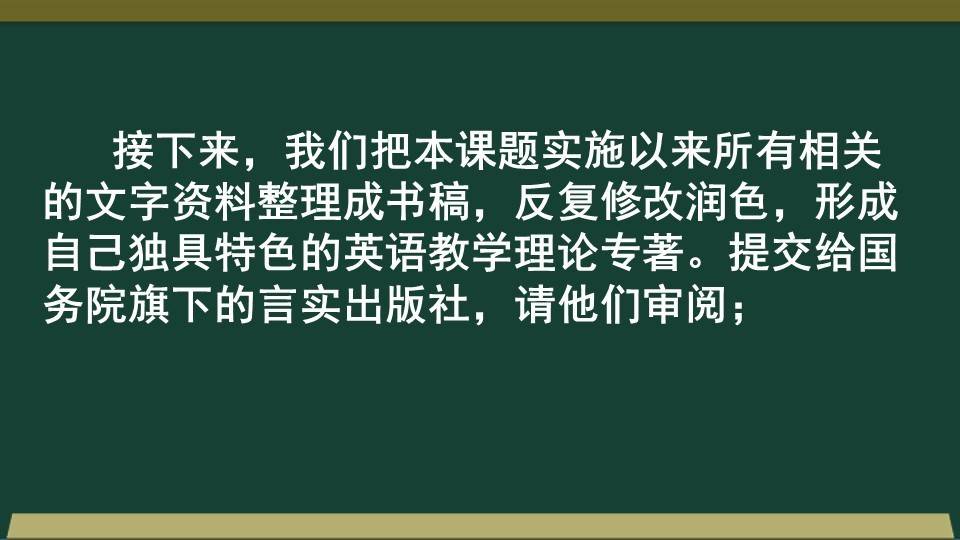 接下来，我们把本课题实施以来所有相关的文字资料整理成书稿，反复修改润色，形成自己独具特色的英语教学理论专著。提交给国务院旗下的言实出版社，请他们审阅；